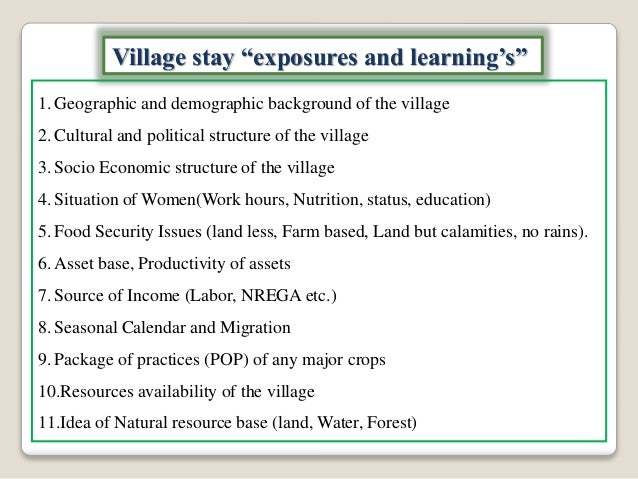 Village stay “exposures and learning’s”

1. Geographic and demographic background of the village

2. Cultural and political structure of the village

3. Socio Economic structure of the village

4. Situation of Women(Work hours, Nutrition, status, education)

5. Food Security Issues (land less, Farm based, Land but calamities, no rains).

6. Asset base, Productivity of assets

7. Source of Income (Labor, NREGA etc.)

8. Seasonal Calendar and Migration

9. Package of practices (POP) of any major crops

10.Resources availability of the village

11.Idea of Natural resource base (land, Water, Forest)